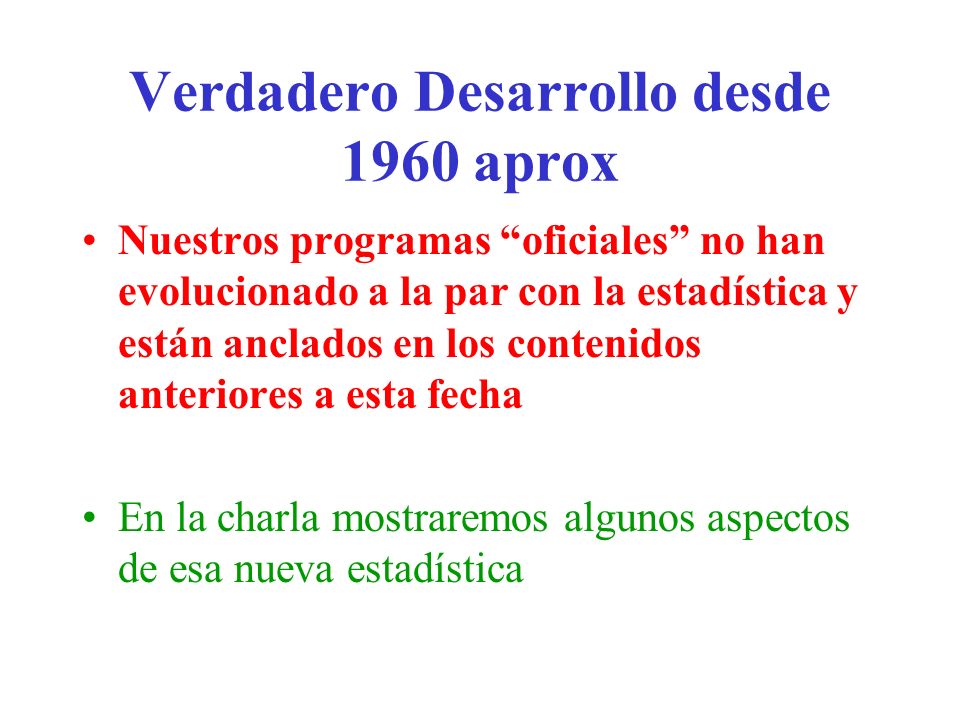 Verdadero Desarrollo desde 1960 aprox

• Nuestros programas “oficiales” no han evolucionado a la par con la estadística y están anclados en los contenidos anteriores a esta fecha

• En la charla mostraremos algunos aspectos de esa nueva estadística